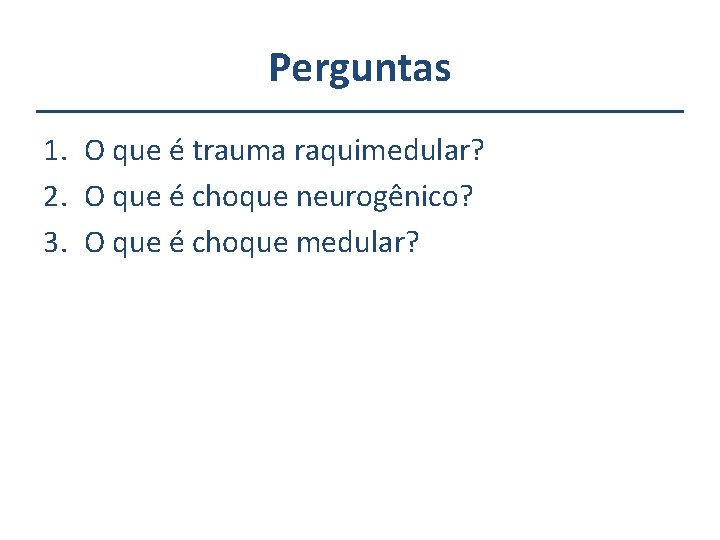 Perguntas

1. O que é trauma raquimedular?
2. O que é choque neurogênico?
3. O que é choque medular?